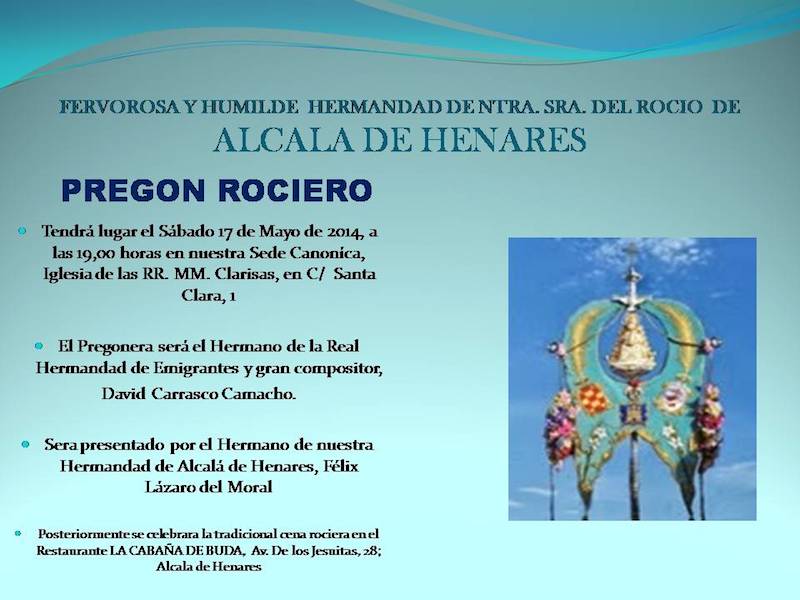 FERVOROSA Y HUMILDE HERMANDAD DE NTRA. SRA. DEL ROCIO DE
ALCALA DE HENARES

PREGON ROCIERO

Tendrá lugar el Sábado 17 de Mayo de 2014, a las 19,00 horas en nuestra Sede Canonica, Iglesia de las RR. MM. Clarisas, en C/ Santa Clara, 1

El Pregonera será el Hermano de la Real Hermandad de Emigrantes y gran compositor, David Carrasco Camacho.

Sera presentado por el Hermano de nuestra Hermandad de Alcalá de Henares, Félix Lázaro del Moral

Posteriormente se celebrara la tradicional cena rociera en el Restaurante LA CABAÑA DE BUDA, Av. De los Jesuitas, 28; Alcala de Henares